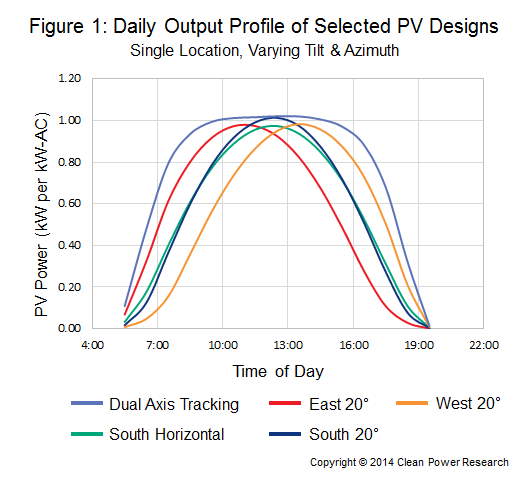 Figure 1: Daily Output Profile of Selected PV Designs
Single Location, Varying Tilt & Azimuth

PV Power (kW per kW-AC)

1.20
1.00
0.80
0.60
0.40
0.20
0.00

4:00
7:00
10:00
13:00
16:00
19:00
22:00

Time of Day

Dual Axis Tracking
East 20°
West 20°
South Horizontal
South 20°

Copyright © 2014 Clean Power Research